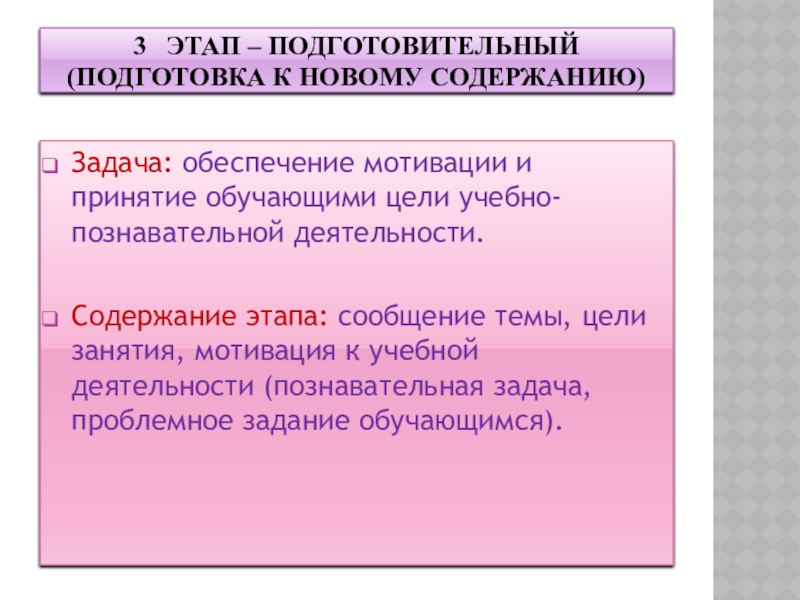 3 ЭТАП – ПОДГОТОВИТЕЛЬНЫЙ (ПОДГОТОВКА К НОВОМУ СОДЕРЖАНИЮ)

Задача: обеспечение мотивации и принятие обучающими цели учебно-познавательной деятельности.

Содержание этапа: сообщение темы, цели занятия, мотивация к учебной деятельности (познавательная задача, проблемное задание обучающимся).